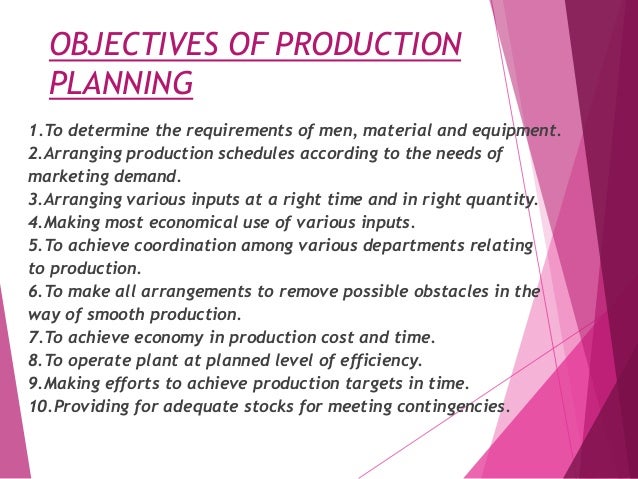 OBJECTIVES OF PRODUCTION PLANNING

1.To determine the requirements of men, material and equipment.
2.Arranging production schedules according to the needs of marketing demand.
3.Arranging various inputs at a right time and in right quantity.
4.Making most economical use of various inputs.
5.To achieve coordination among various departments relating to production.
6.To make all arrangements to remove possible obstacles in the way of smooth production.
7.To achieve economy in production cost and time.
8.To operate plant at planned level of efficiency.
9.Making efforts to achieve production targets in time.
10.Providing for adequate stocks for meeting contingencies.